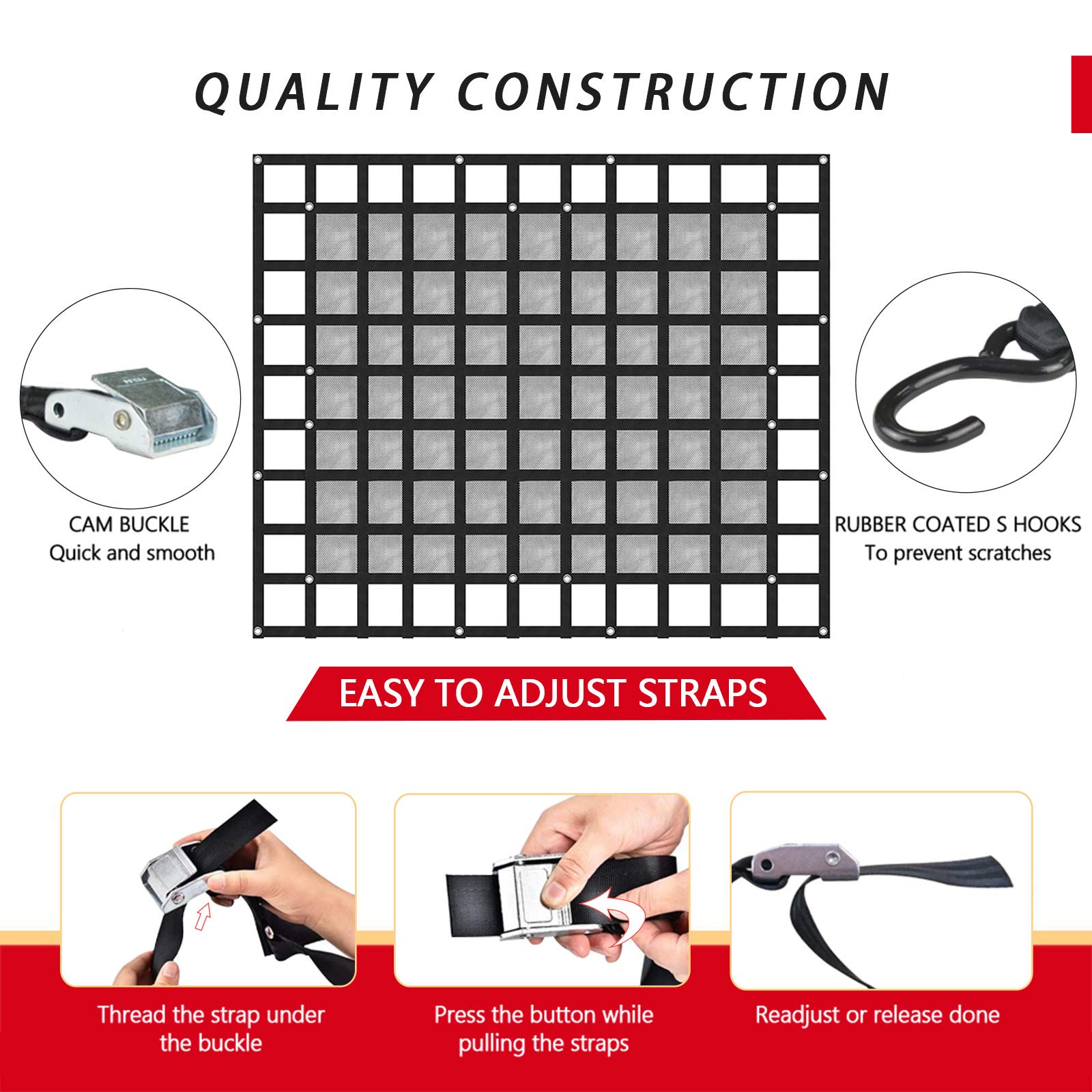 QUALITY CONSTRUCTION

CAM BUCKLE
Quick and smooth

RUBBER COATED S HOOKS
To prevent scratches

EASY TO ADJUST STRAPS

Thread the strap under the buckle

Press the button while pulling the straps

Readjust or release done